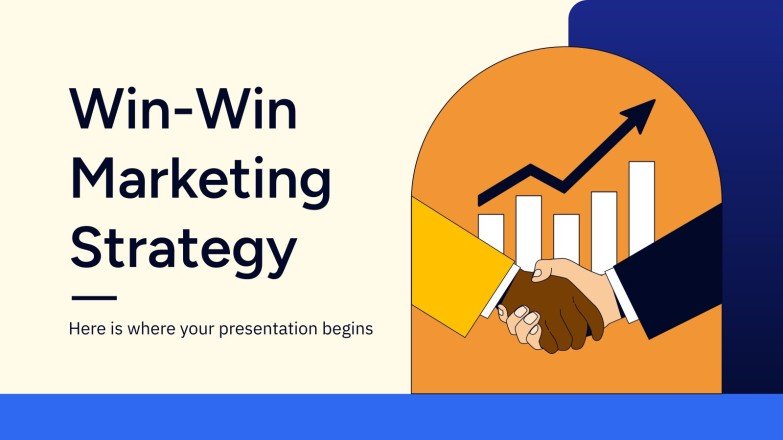 Win-Win Marketing Strategy

Here is where your presentation begins